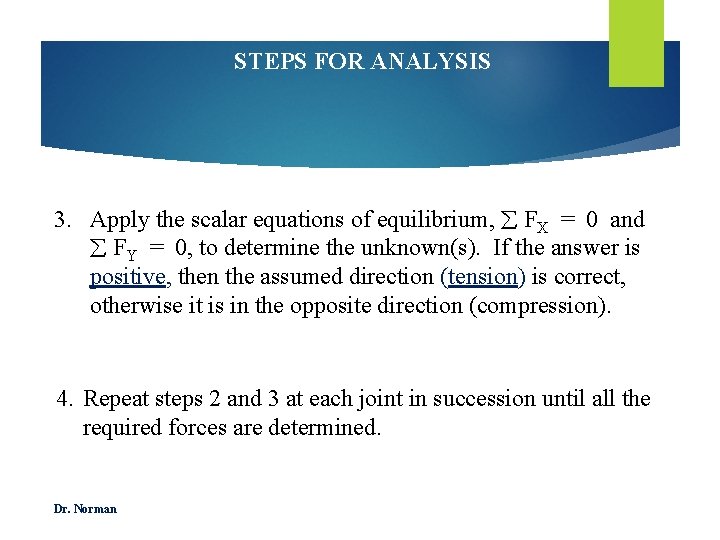 STEPS FOR ANALYSIS

3. Apply the scalar equations of equilibrium, $\sum F_X = 0$ and $\sum F_Y = 0$, to determine the unknown(s). If the answer is positive, then the assumed direction (tension) is correct, otherwise it is in the opposite direction (compression).

4. Repeat steps 2 and 3 at each joint in succession until all the required forces are determined.

Dr. Norman